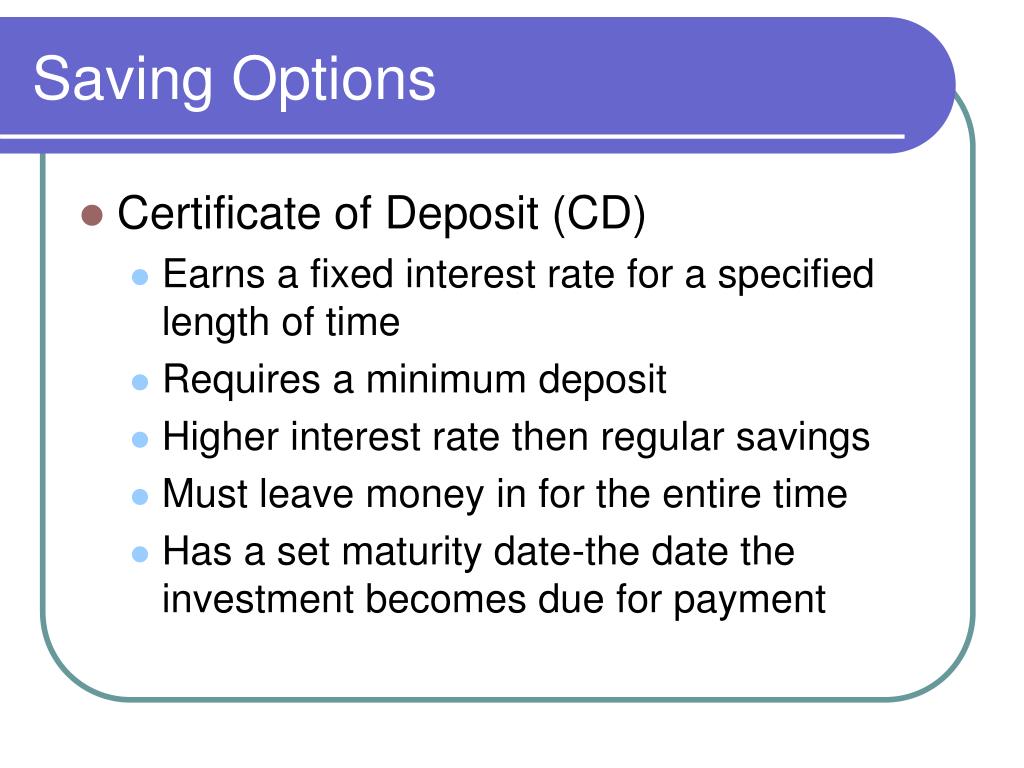 Saving Options

- Certificate of Deposit (CD)
  - Earns a fixed interest rate for a specified length of time
  - Requires a minimum deposit
  - Higher interest rate then regular savings
  - Must leave money in for the entire time
  - Has a set maturity date-the date the investment becomes due for payment